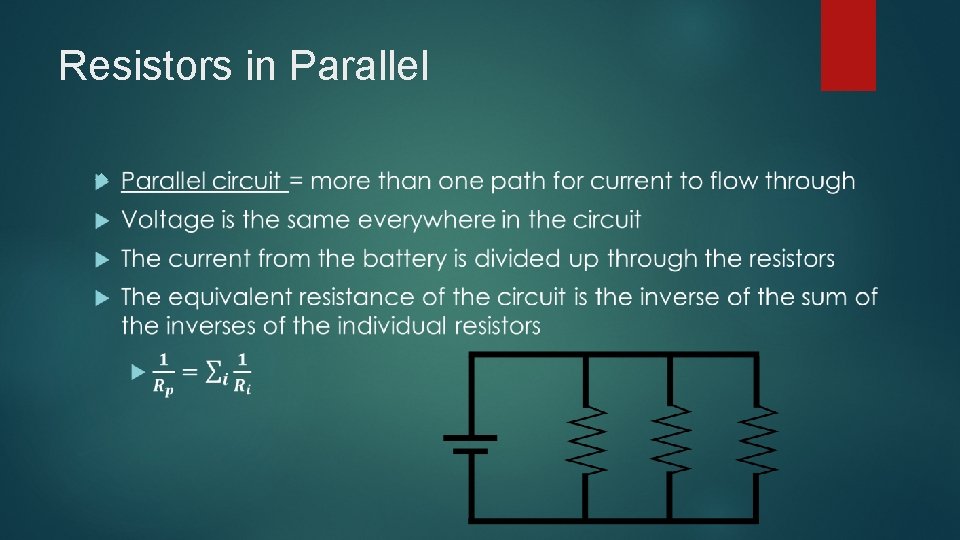 Resistors in Parallel

Parallel circuit = more than one path for current to flow through

Voltage is the same everywhere in the circuit

The current from the battery is divided up through the resistors

The equivalent resistance of the circuit is the inverse of the sum of the inverses of the individual resistors

$\frac{1}{R_p} = \sum_i \frac{1}{R_i}$